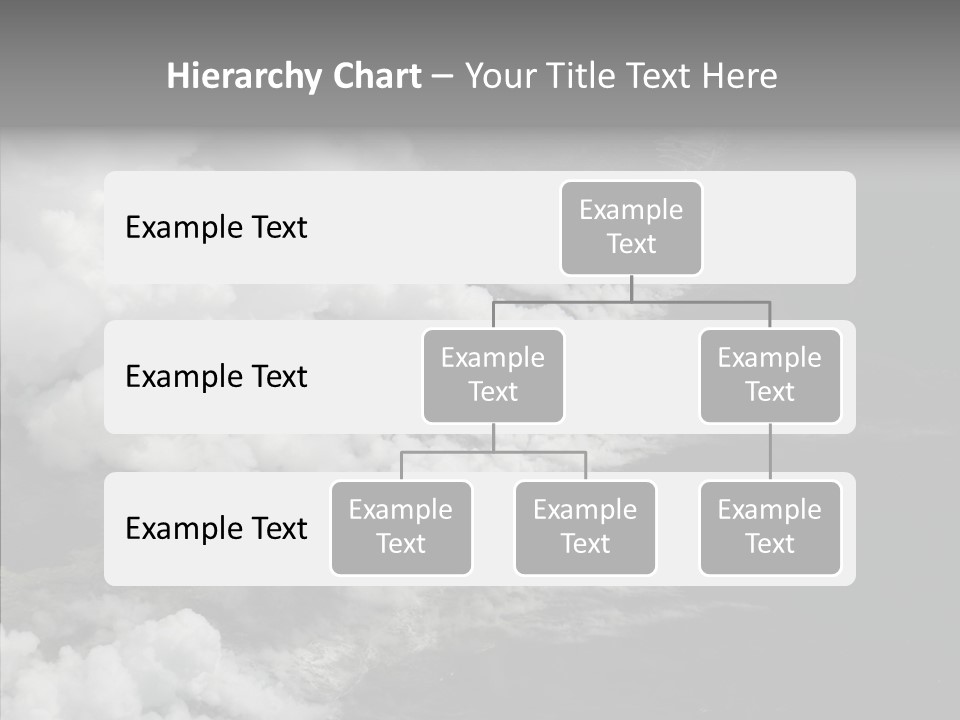 Hierarchy Chart – Your Title Text Here

Example Text

Example Text

Example Text

Example Text

Example Text

Example Text

Example Text

Example Text

Example Text